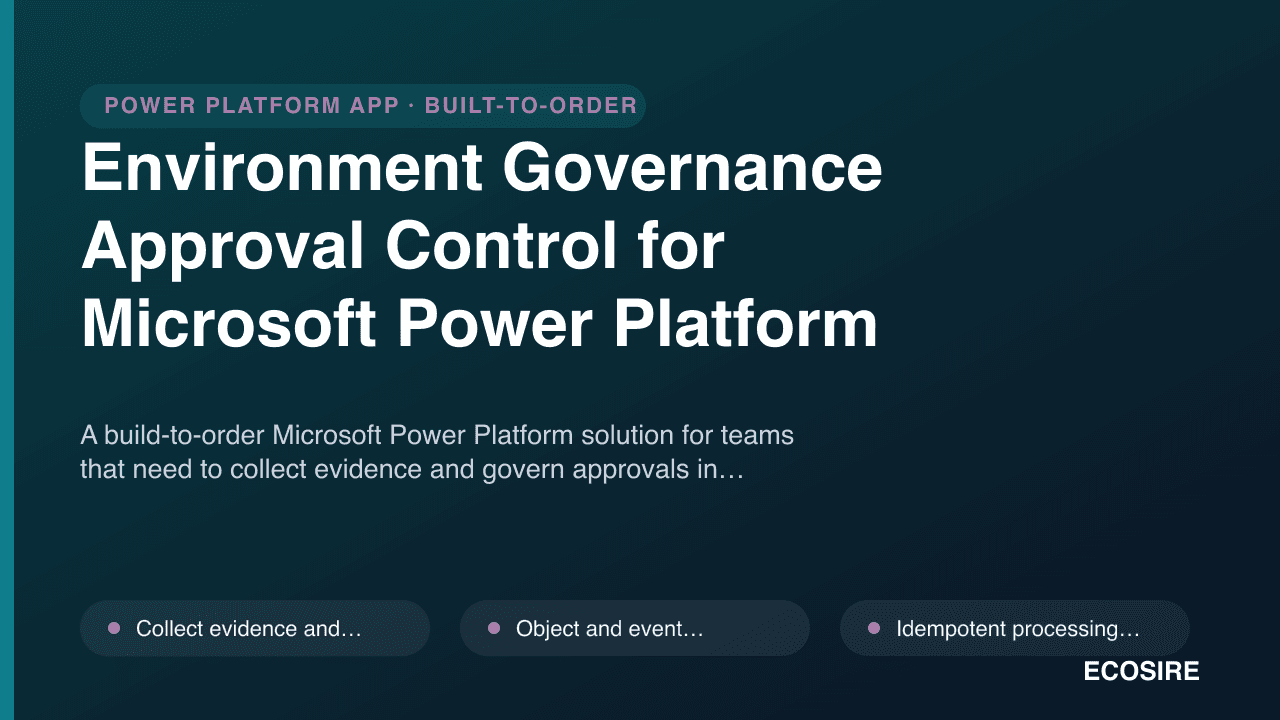 POWER PLATFORM APP · BUILT-TO-ORDER

Environment Governance Approval Control for Microsoft Power Platform

A build-to-order Microsoft Power Platform solution for teams that need to collect evidence and govern approvals in…

Collect evidence and…

Object and event…

Idempotent processing…

ECOSIRE